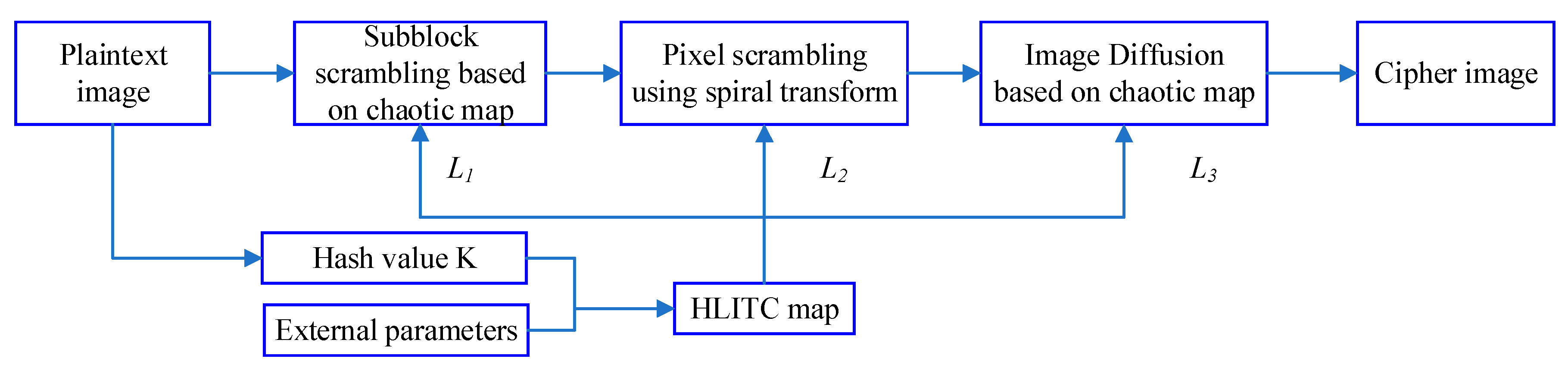 Plaintext image

Subblock scrambling based on chaotic map

Pixel scrambling using spiral transform

Image Diffusion based on chaotic map

Cipher image

$L_1$

$L_2$

$L_3$

Hash value K

External parameters

HLITC map